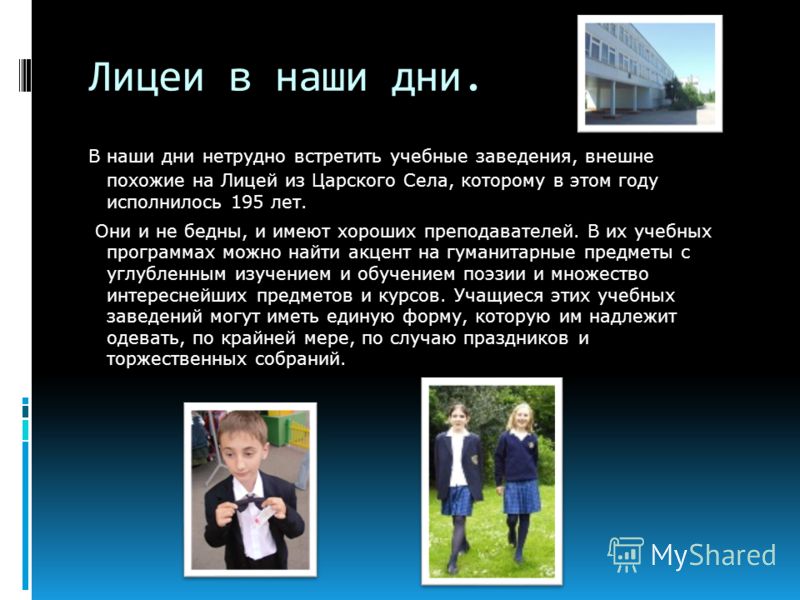 Лицеи в наши дни.

В наши дни нетрудно встретить учебные заведения, внешне похожие на Лицей из Царского Села, которому в этом году исполнилось 195 лет.

Они и не бедны, и имеют хороших преподавателей. В их учебных программах можно найти акцент на гуманитарные предметы с углубленным изучением и обучением поэзии и множество интереснейших предметов и курсов. Учащиеся этих учебных заведений могут иметь единую форму, которую им надлежит одевать, по крайней мере, по случаю праздников и торжественных собраний.

MyShared